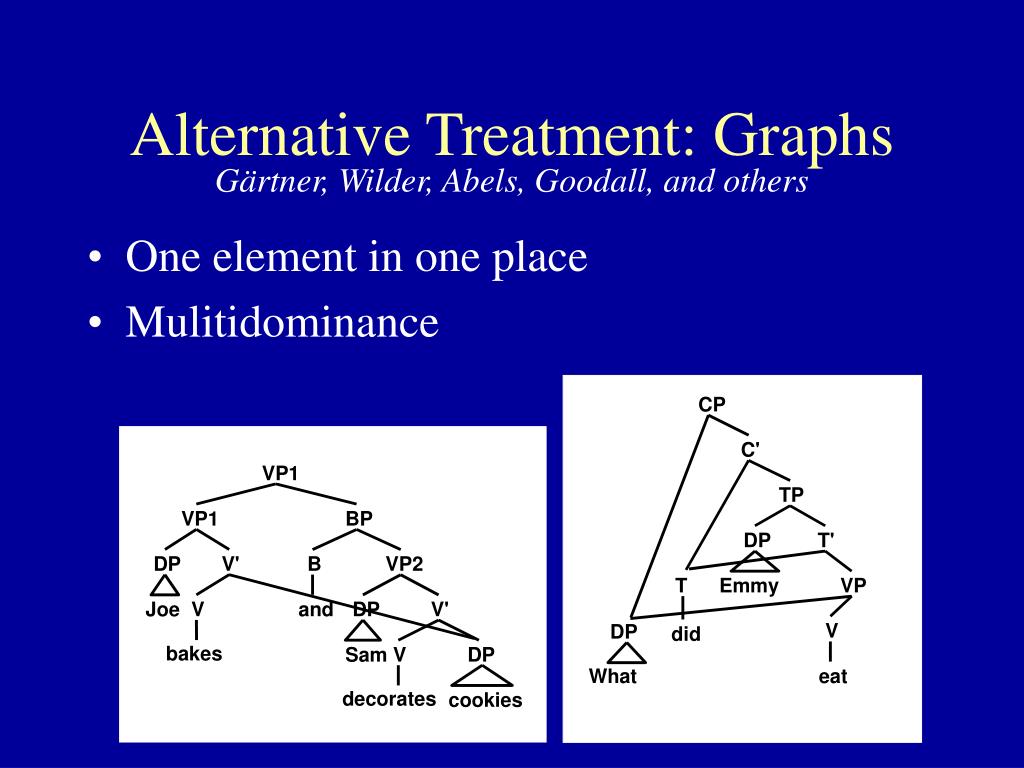 Alternative Treatment: Graphs
Gärtner, Wilder, Abels, Goodall, and others

• One element in one place
• Mulitidominance

VP1
VP1
BP
DP
V'
B
VP2
Joe
V
and
DP
V'
bakes
Sam
V
DP
decorates
cookies

CP
C'
TP
DP
T'
T
Emmy
VP
DP
did
V
What
eat